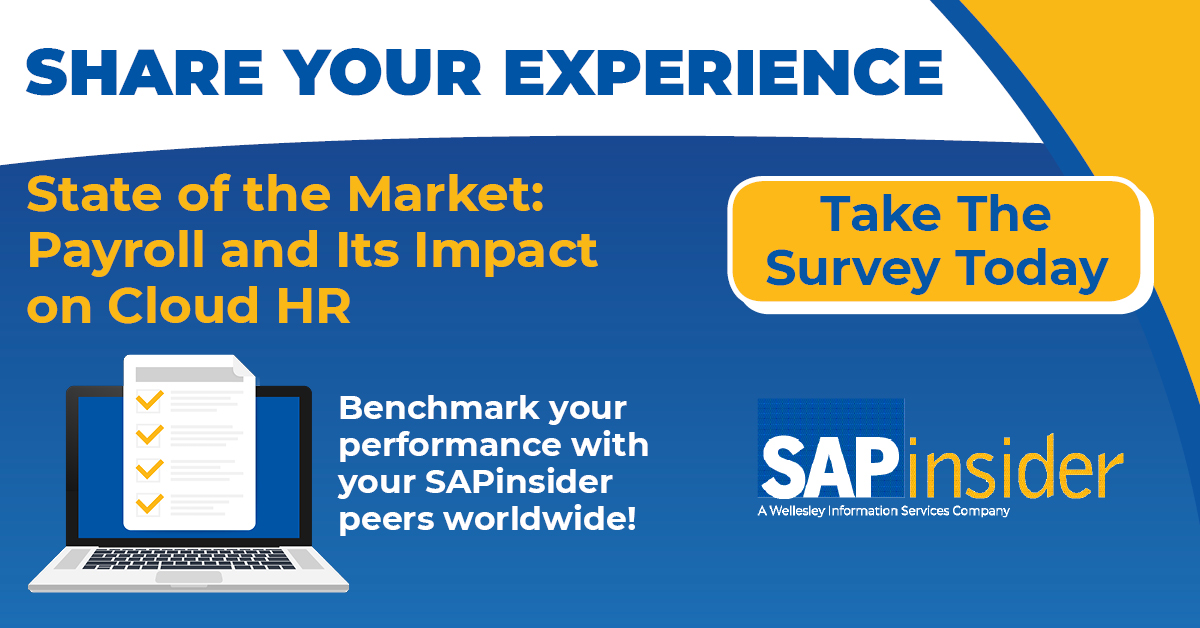 SHARE YOUR EXPERIENCE

State of the Market: Payroll and Its Impact on Cloud HR

Take The Survey Today

Benchmark your performance with your SAPinsider peers worldwide!

SAPinsider
A Wellesley Information Services Company